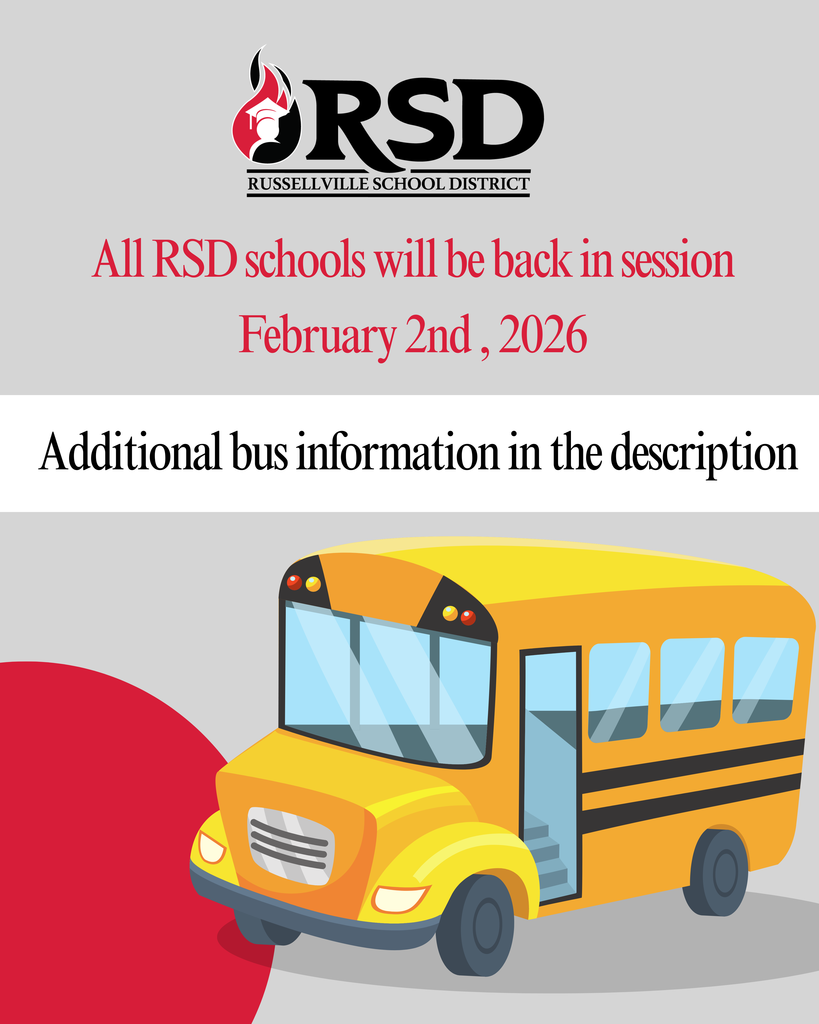 RSD
RUSSELLVILLE SCHOOL DISTRICT

All RSD schools will be back in session
February 2nd , 2026

Additional bus information in the description